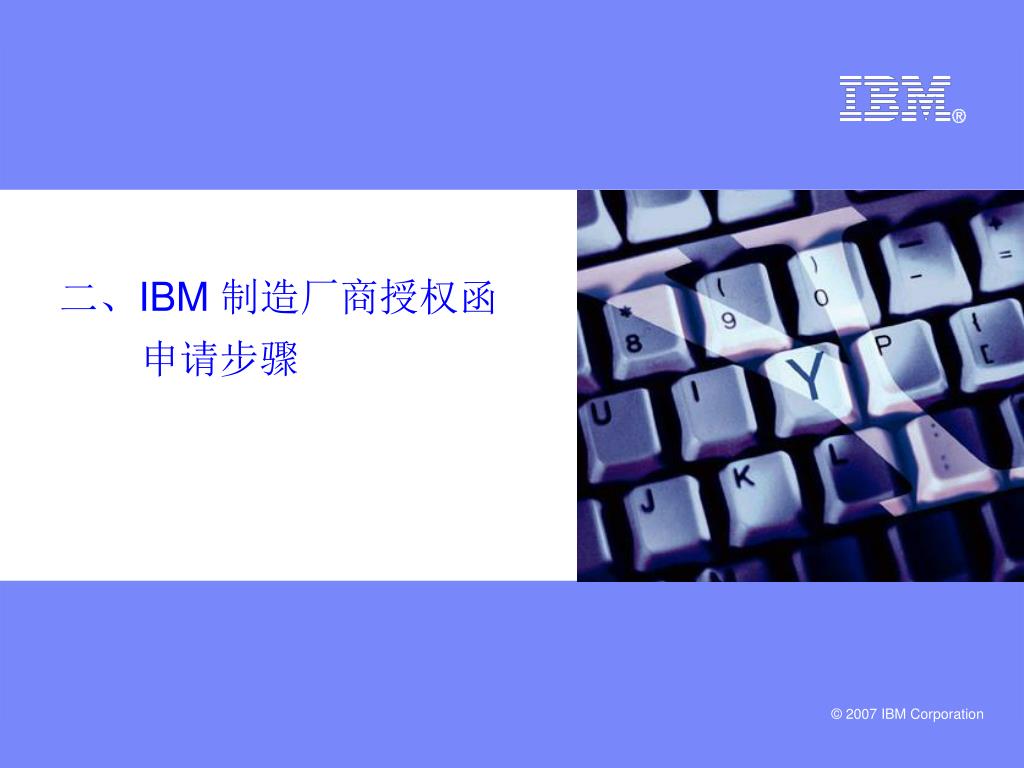 IBM®

二、IBM 制造厂商授权函
申请步骤

© 2007 IBM Corporation